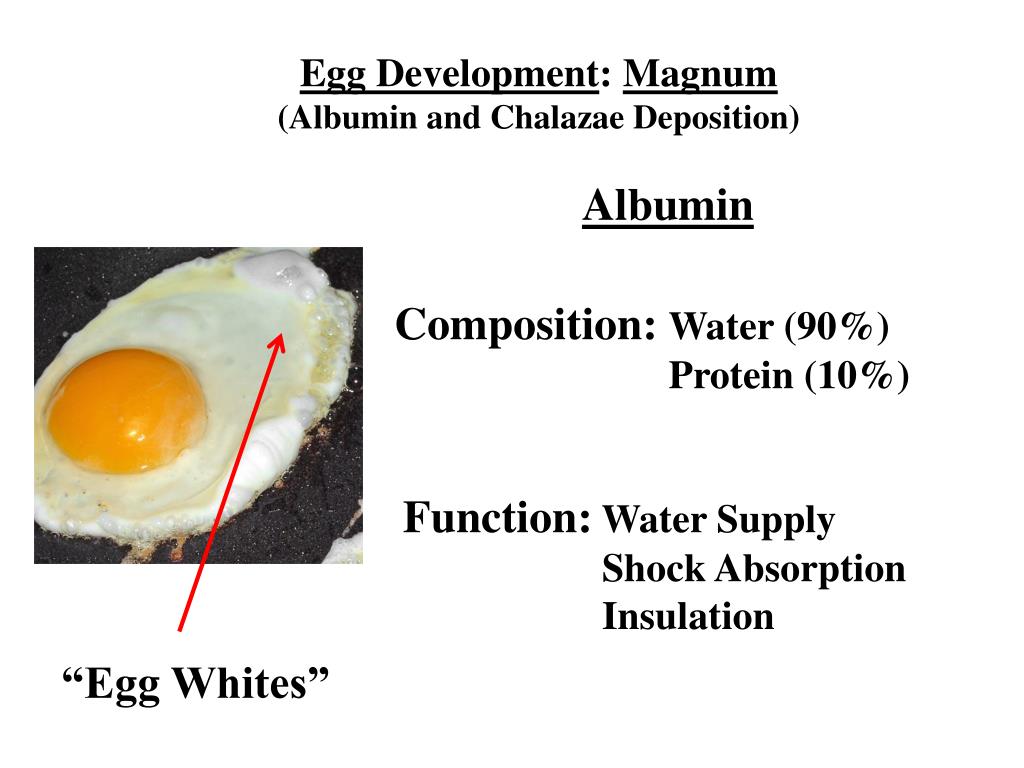 Egg Development: Magnum
(Albumin and Chalazae Deposition)

Albumin

Composition: Water (90%)
Protein (10%)

Function: Water Supply
Shock Absorption
Insulation

“Egg Whites”